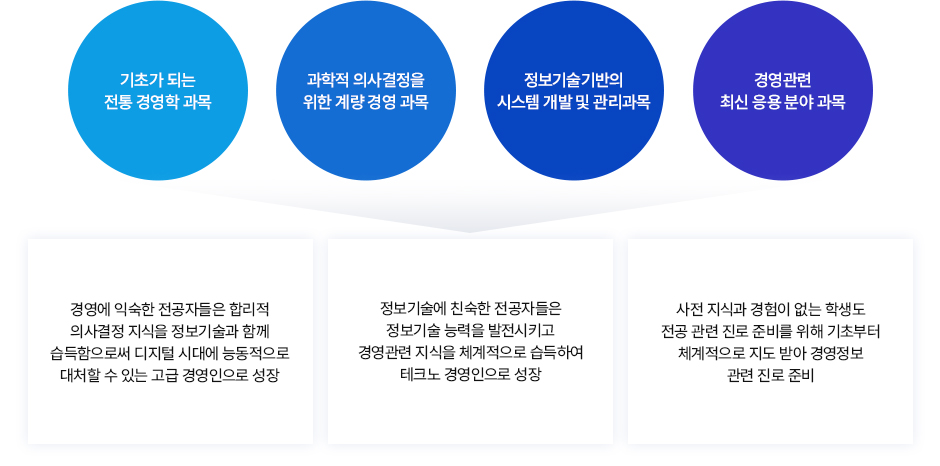 기초가 되는
전통 경영학 과목

과학적 의사결정을
위한 계량 경영 과목

정보기술기반의
시스템 개발 및 관리과목

경영관련
최신 응용 분야 과목

경영에 익숙한 전공자들은 합리적
의사결정 지식을 정보기술과 함께
습득함으로써 디지털 시대에 능동적으로
대처할 수 있는 고급 경영인으로 성장

정보기술에 친숙한 전공자들은
정보기술 능력을 발전시키고
경영관련 지식을 체계적으로 습득하여
테크노 경영인으로 성장

사전 지식과 경험이 없는 학생도
전공 관련 진로 준비를 위해 기초부터
체계적으로 지도 받아 경영정보
관련 진로 준비